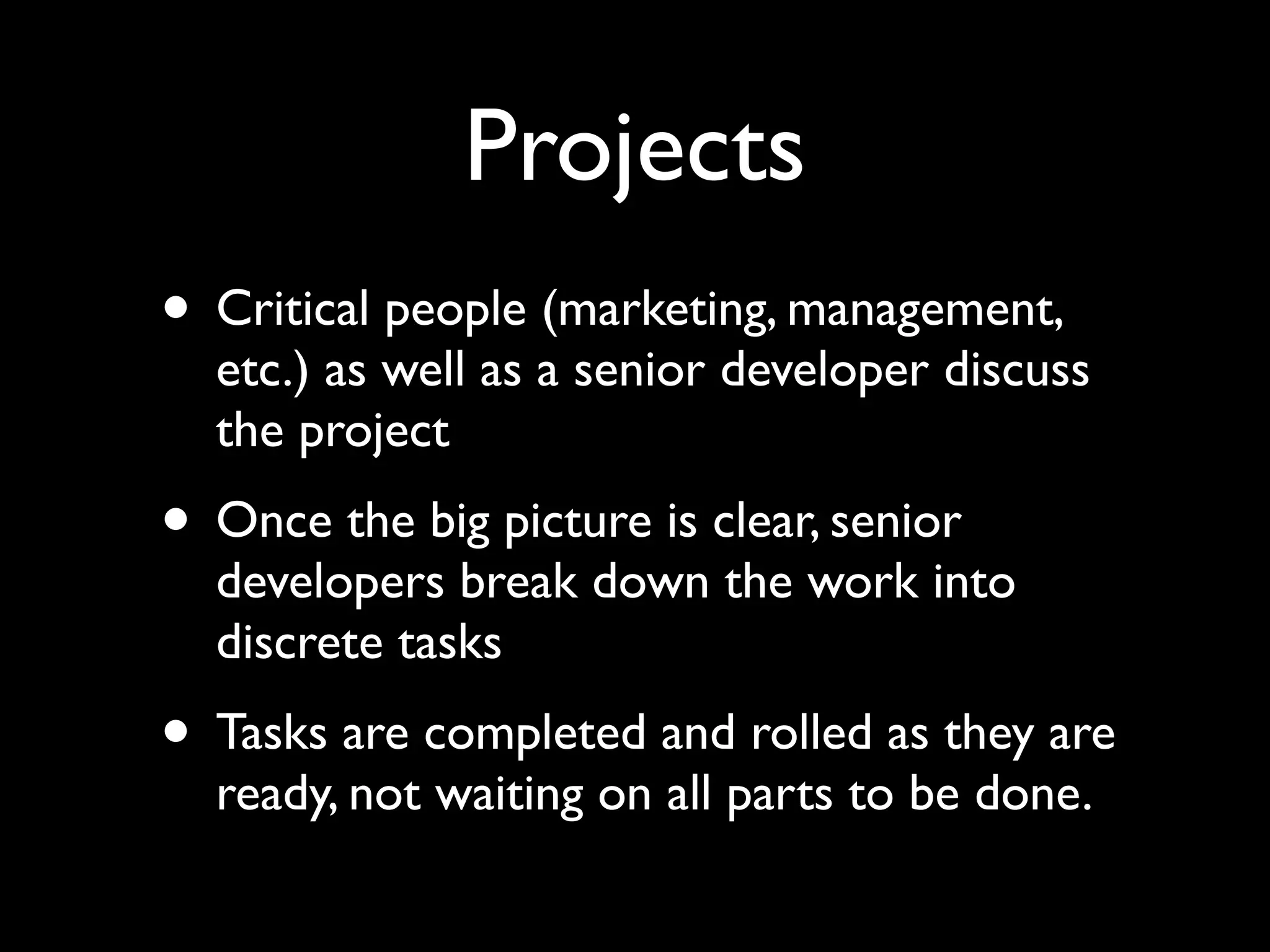 Projects

• Critical people (marketing, management, etc.) as well as a senior developer discuss the project

• Once the big picture is clear, senior developers break down the work into discrete tasks

• Tasks are completed and rolled as they are ready, not waiting on all parts to be done.